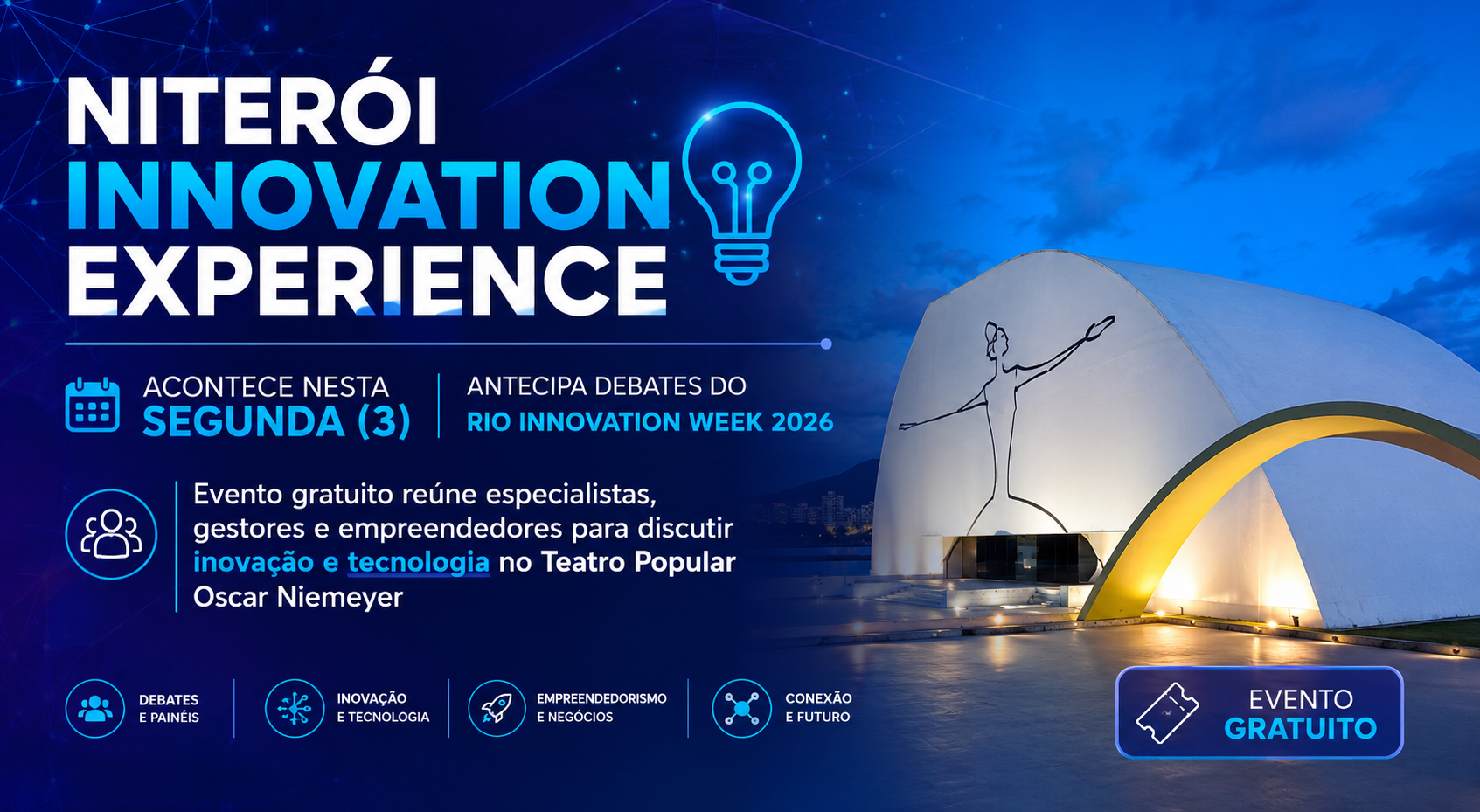 NITERÓI
INNOVATION
EXPERIENCE

ACONTECE NESTA
SEGUNDA (3)

ANTECIPA DEBATES DO
RIO INNOVATION WEEK 2026

Evento gratuito reúne especialistas, gestores e empreendedores para discutir inovação e tecnologia no Teatro Popular Oscar Niemeyer

DEBATES
E PAINÉIS

INOVAÇÃO
E TECNOLOGIA

EMPREENDEDORISMO
E NEGÓCIOS

CONEXÃO
E FUTURO

EVENTO
GRATUITO